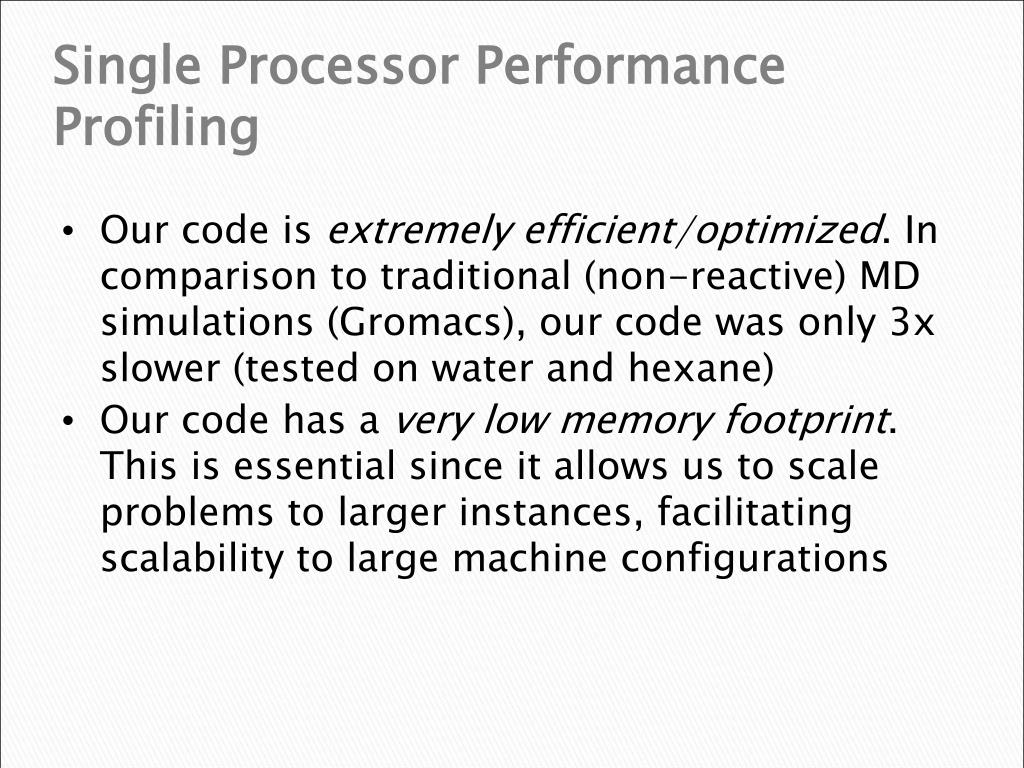 Single Processor Performance Profiling

• Our code is extremely efficient/optimized. In comparison to traditional (non-reactive) MD simulations (Gromacs), our code was only 3x slower (tested on water and hexane)
• Our code has a very low memory footprint. This is essential since it allows us to scale problems to larger instances, facilitating scalability to large machine configurations